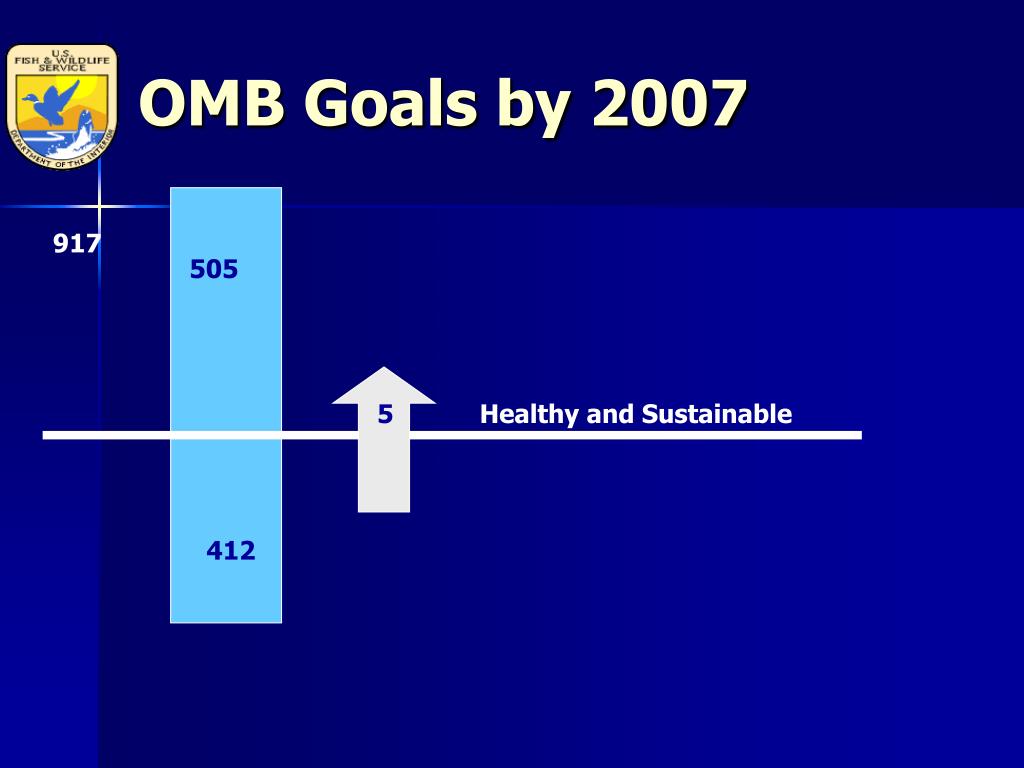 U.S. FISH & WILDLIFE SERVICE
DEPARTMENT OF THE INTERIOR

OMB Goals by 2007

917

505

5

Healthy and Sustainable

412